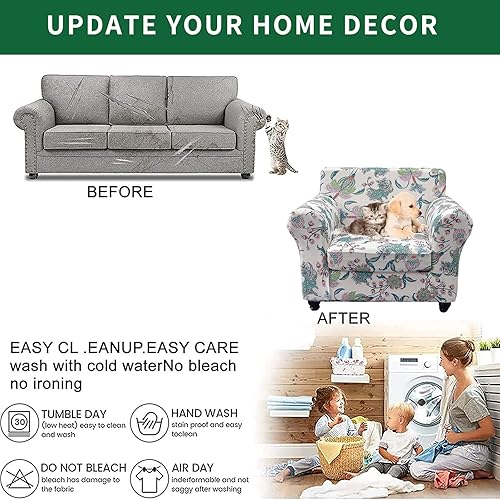 UPDATE YOUR HOME DECOR

BEFORE

AFTER

EASY CL .EANUP.EASY CARE
wash with cold waterNo bleach
no ironing

30

TUMBLE DAY
(low heat) easy to clean and wash

HAND WASH
stain proof and easy toclean

DO NOT BLEACH
bleach has damage to the fabric

AIR DAY
inderformable and not saggy after washing